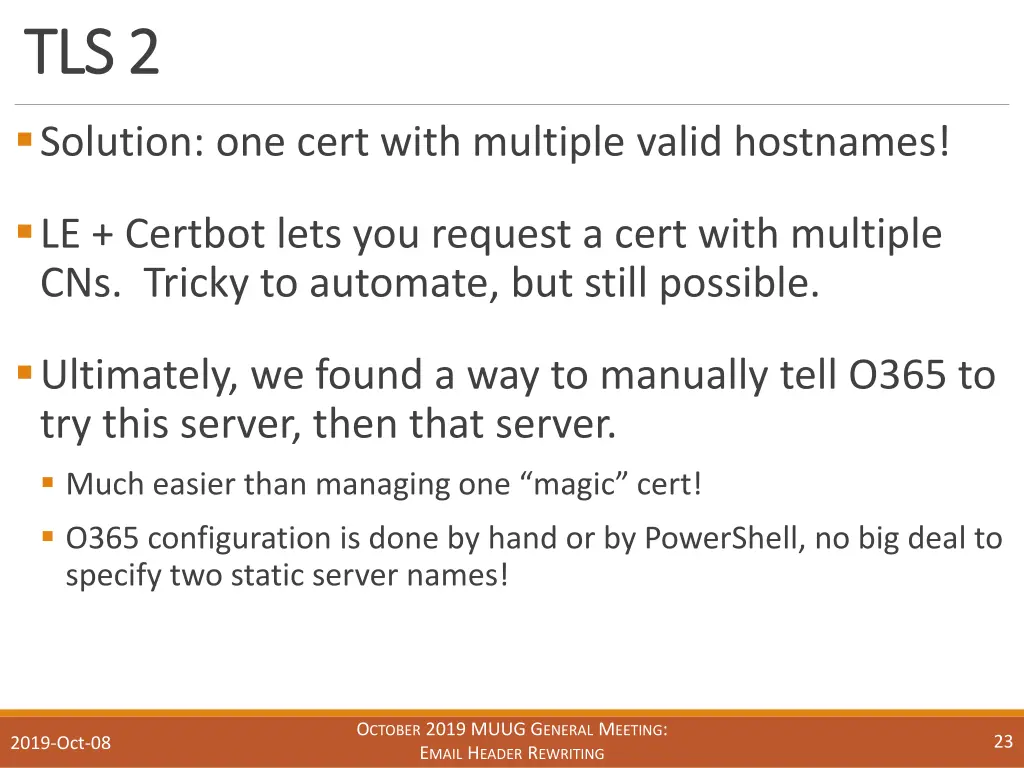 TLS 2

Solution: one cert with multiple valid hostnames!

LE + Certbot lets you request a cert with multiple CNs. Tricky to automate, but still possible.

Ultimately, we found a way to manually tell O365 to try this server, then that server.

Much easier than managing one “magic” cert!

O365 configuration is done by hand or by PowerShell, no big deal to specify two static server names!

2019-Oct-08

OCTOBER 2019 MUUG GENERAL MEETING: EMAIL HEADER REWRITING

23